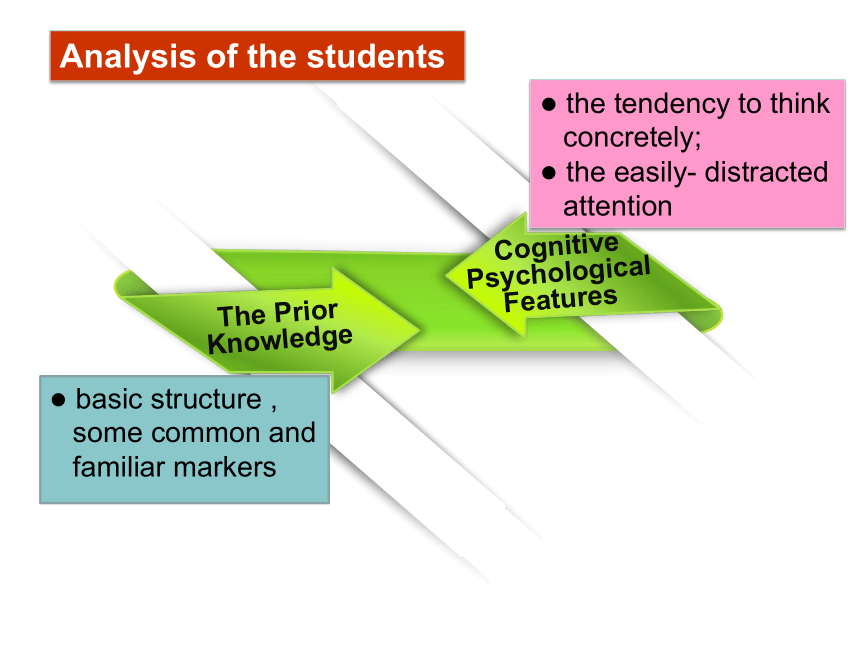 Analysis of the students

● the tendency to think concretely;
● the easily- distracted attention

Cognitive Psychological Features

The Prior Knowledge

● basic structure , some common and familiar markers